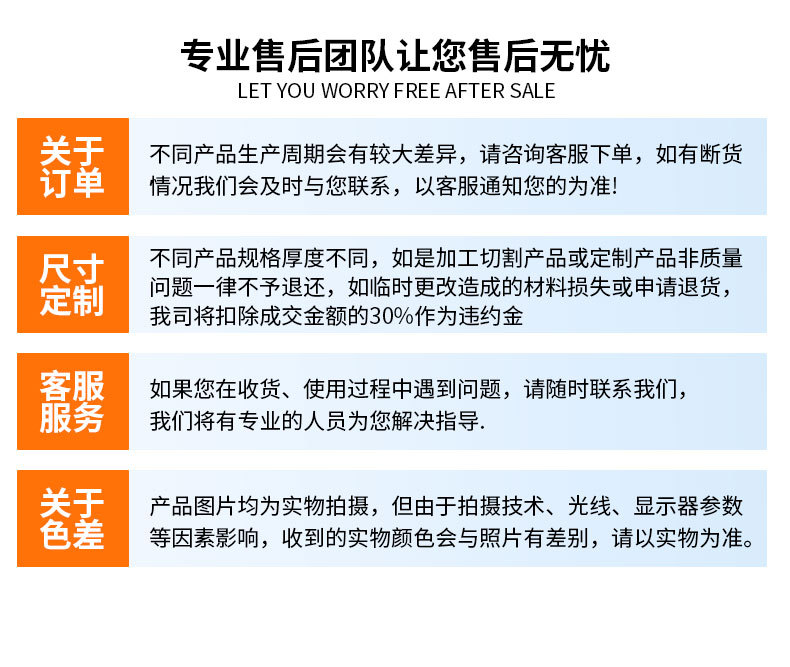 专业售后团队让您售后无忧
LET YOU WORRY FREE AFTER SALE

关于订单

不同产品生产周期会有较大差异，请咨询客服下单，如有断货情况我们会及时与您联系，以客服通知您的为准!

尺寸定制

不同产品规格厚度不同，如是加工切割产品或定制产品非质量问题一律不予退还，如临时更改造成的材料损失或申请退货，我司将扣除成交金额的30%作为违约金

客服服务

如果您在收货、使用过程中遇到问题，请随时联系我们，我们将有专业的人员为您解决指导.

关于色差

产品图片均为实物拍摄，但由于拍摄技术、光线、显示器参数等因素影响，收到的实物颜色会与照片有差别，请以实物为准。